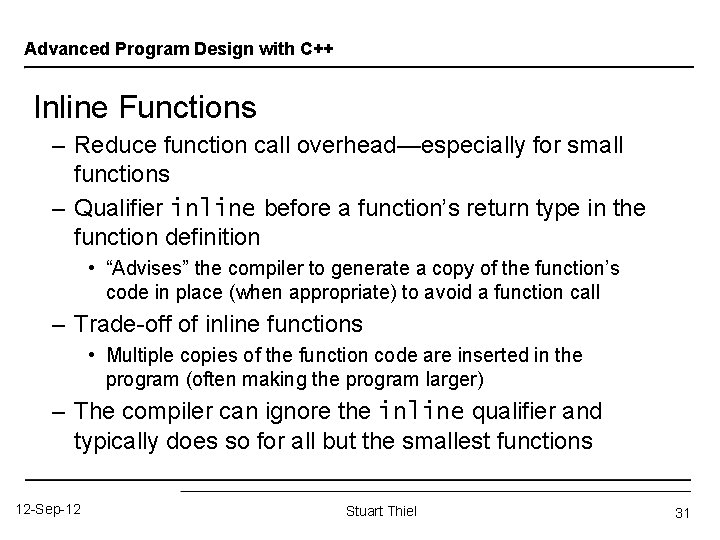 Advanced Program Design with C++

Inline Functions

– Reduce function call overhead—especially for small functions

– Qualifier inline before a function's return type in the function definition

• "Advises" the compiler to generate a copy of the function's code in place (when appropriate) to avoid a function call

– Trade-off of inline functions

• Multiple copies of the function code are inserted in the program (often making the program larger)

– The compiler can ignore the inline qualifier and typically does so for all but the smallest functions

12-Sep-12

Stuart Thiel

31